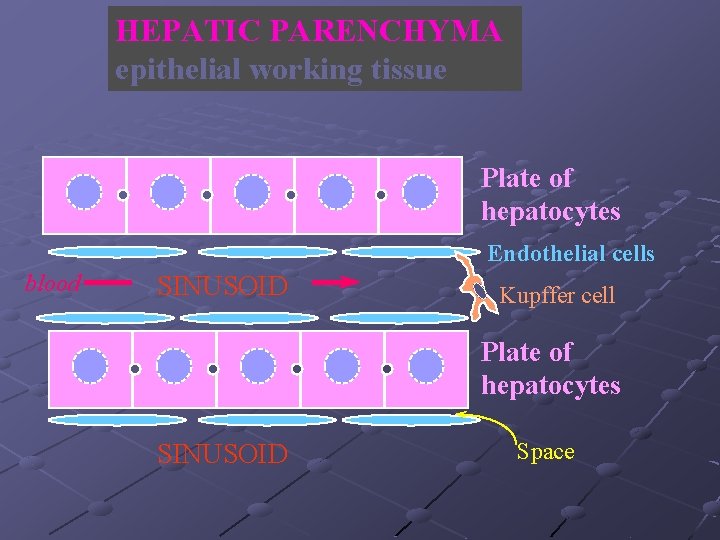 HEPATIC PARENCHYMA
epithelial working tissue

Plate of hepatocytes

Endothelial cells

blood

SINUSOID

Kupffer cell

Plate of hepatocytes

SINUSOID

Space